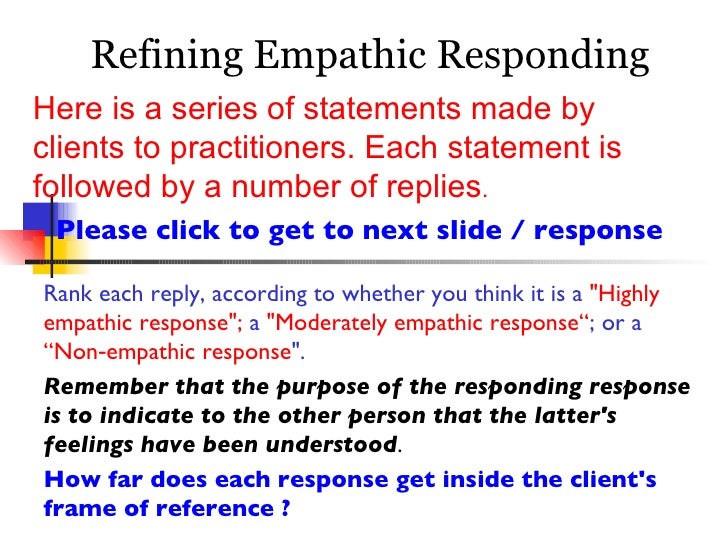 Refining Empathic Responding

Here is a series of statements made by clients to practitioners. Each statement is followed by a number of replies.

Please click to get to next slide / response

Rank each reply, according to whether you think it is a "Highly empathic response"; a "Moderately empathic response“; or a “Non-empathic response".

Remember that the purpose of the responding response is to indicate to the other person that the latter's feelings have been understood.

How far does each response get inside the client's frame of reference ?